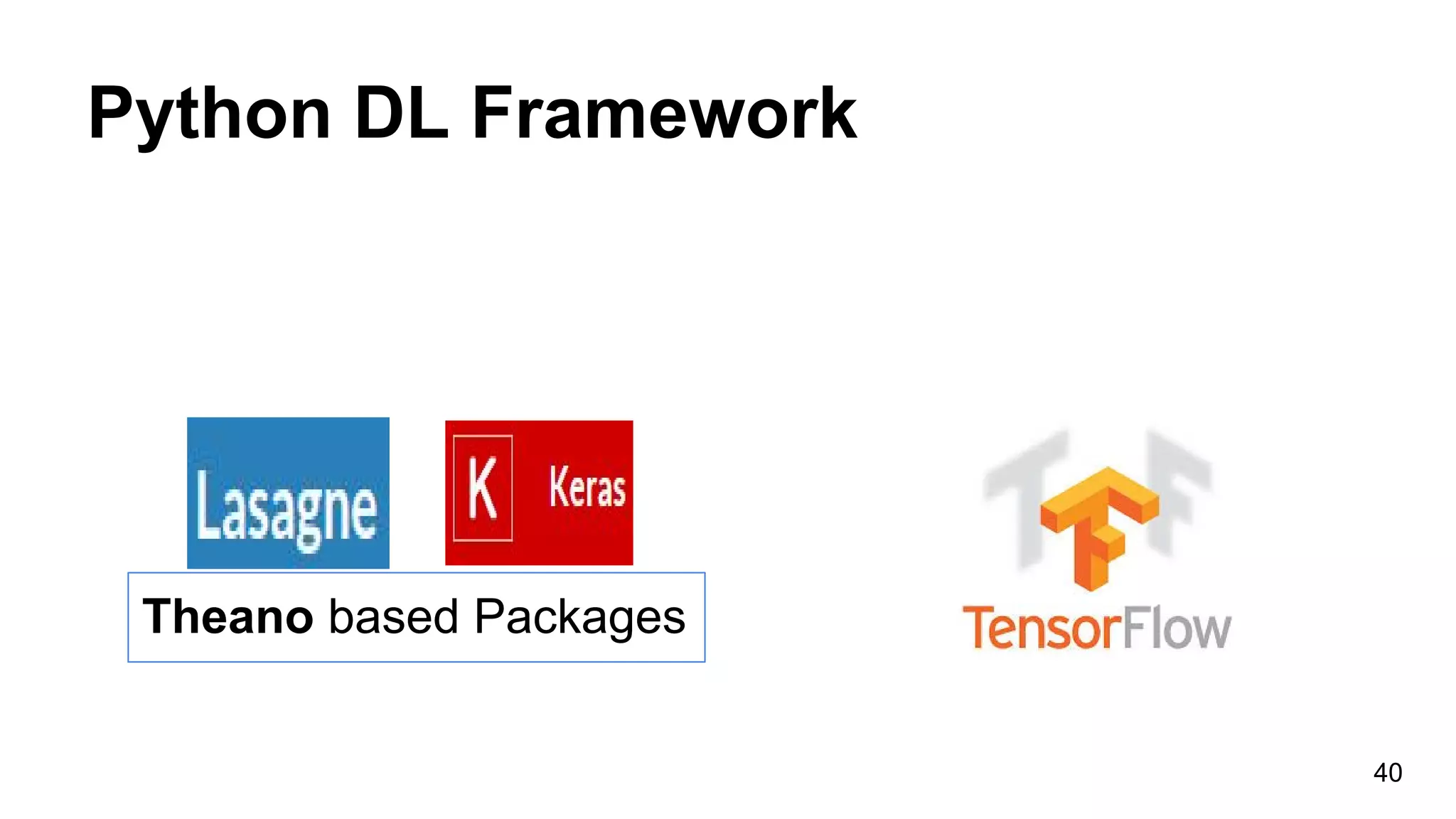 Python DL Framework

Lasagne

K Keras

Theano based Packages

TensorFlow

40